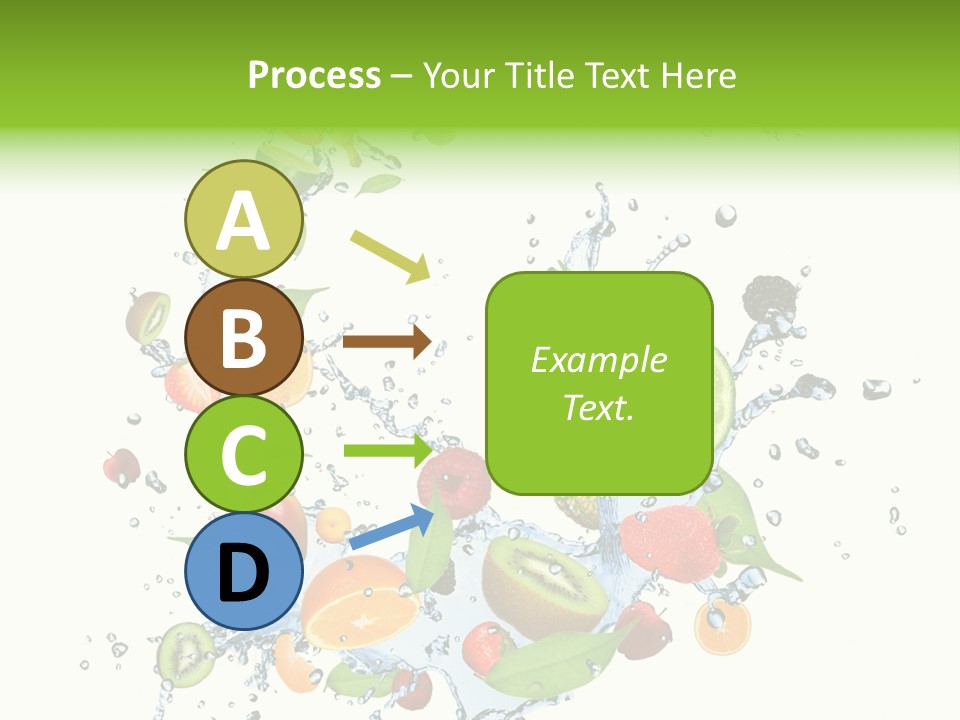 Process – Your Title Text Here

A

B

C

D

Example Text.